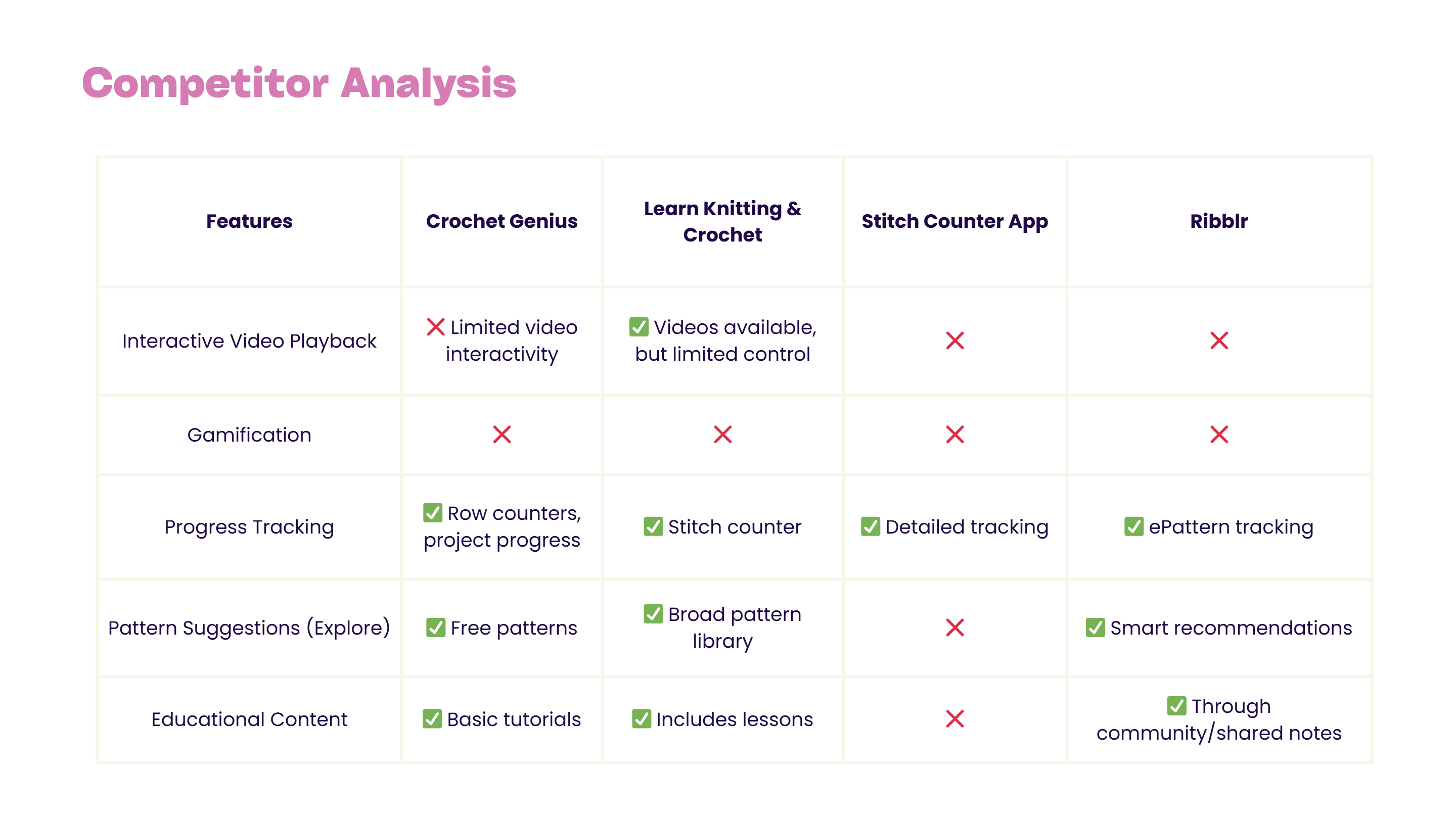 Competitor Analysis

| Features | Crochet Genius | Learn Knitting & Crochet | Stitch Counter App | Ribblr |
|---|---|---|---|---|
| Interactive Video Playback | ❌ Limited video interactivity | ✅ Videos available, but limited control | ❌ | ❌ |
| Gamification | ❌ | ❌ | ❌ | ❌ |
| Progress Tracking | ✅ Row counters, project progress | ✅ Stitch counter | ✅ Detailed tracking | ✅ ePattern tracking |
| Pattern Suggestions (Explore) | ✅ Free patterns | ✅ Broad pattern library | ❌ | ✅ Smart recommendations |
| Educational Content | ✅ Basic tutorials | ✅ Includes lessons | ❌ | ✅ Through community/shared notes |